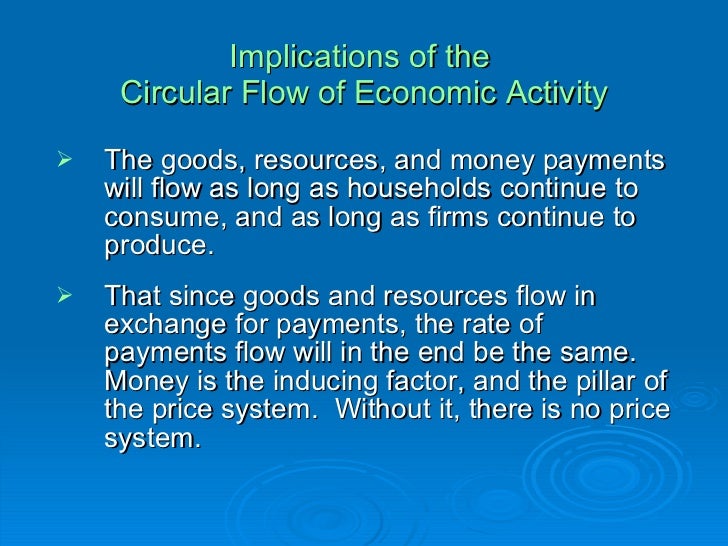 Implications of the
Circular Flow of Economic Activity

➢ The goods, resources, and money payments will flow as long as households continue to consume, and as long as firms continue to produce.

➢ That since goods and resources flow in exchange for payments, the rate of payments flow will in the end be the same. Money is the inducing factor, and the pillar of the price system. Without it, there is no price system.